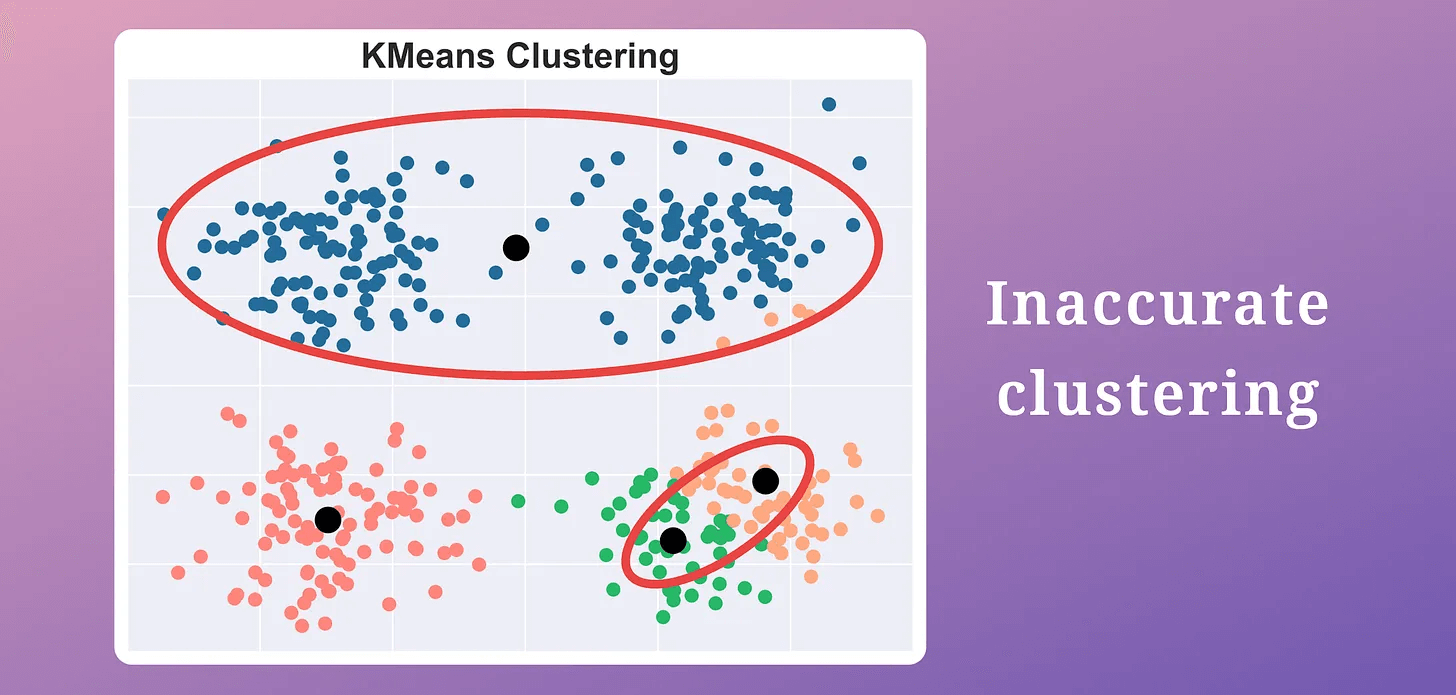 KMeans Clustering

Inaccurate clustering